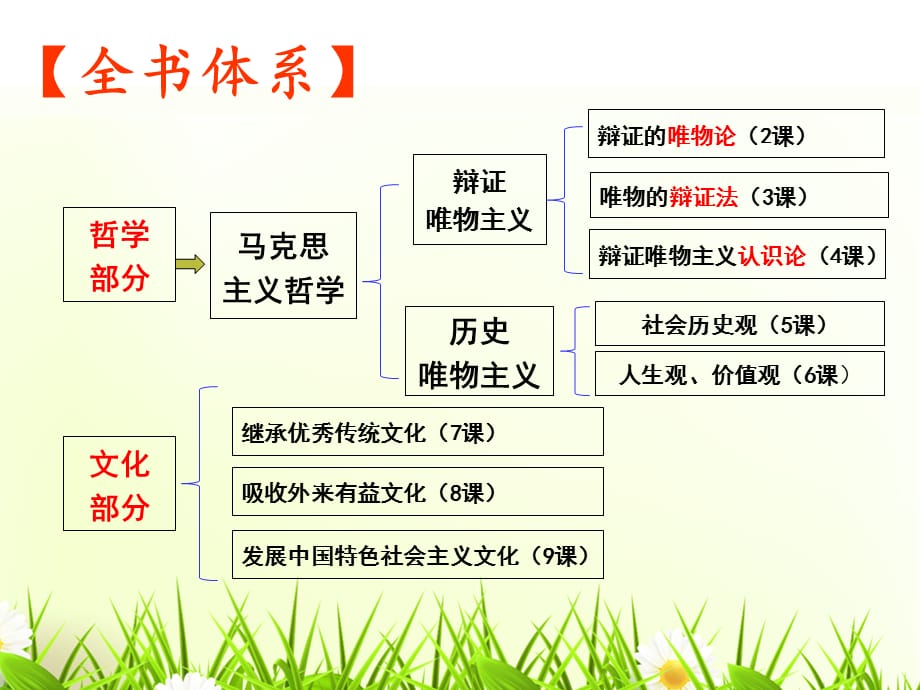 【全书体系】

哲学部分

马克思主义哲学

辩证唯物主义

辩证的唯物论（2课）

唯物的辩证法（3课）

辩证唯物主义认识论（4课）

历史唯物主义

社会历史观（5课）

人生观、价值观（6课）

文化部分

继承优秀传统文化（7课）

吸收外来有益文化（8课）

发展中国特色社会主义文化（9课）